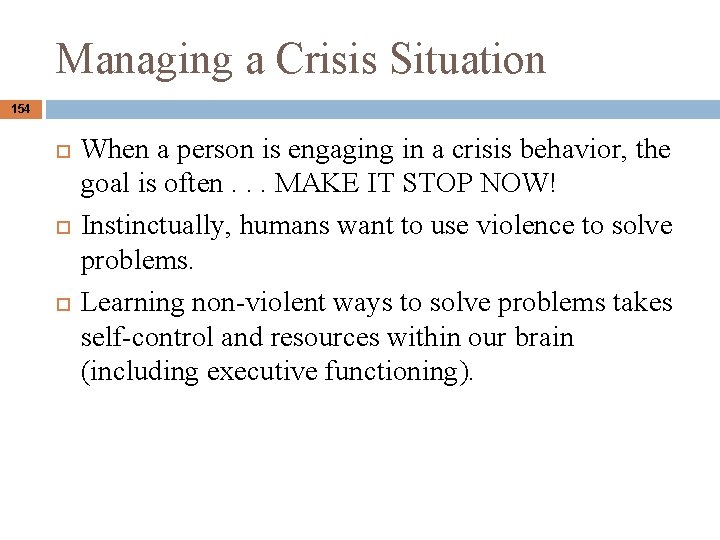 Managing a Crisis Situation

154

When a person is engaging in a crisis behavior, the goal is often . . . MAKE IT STOP NOW!

Instinctually, humans want to use violence to solve problems.

Learning non-violent ways to solve problems takes self-control and resources within our brain (including executive functioning).